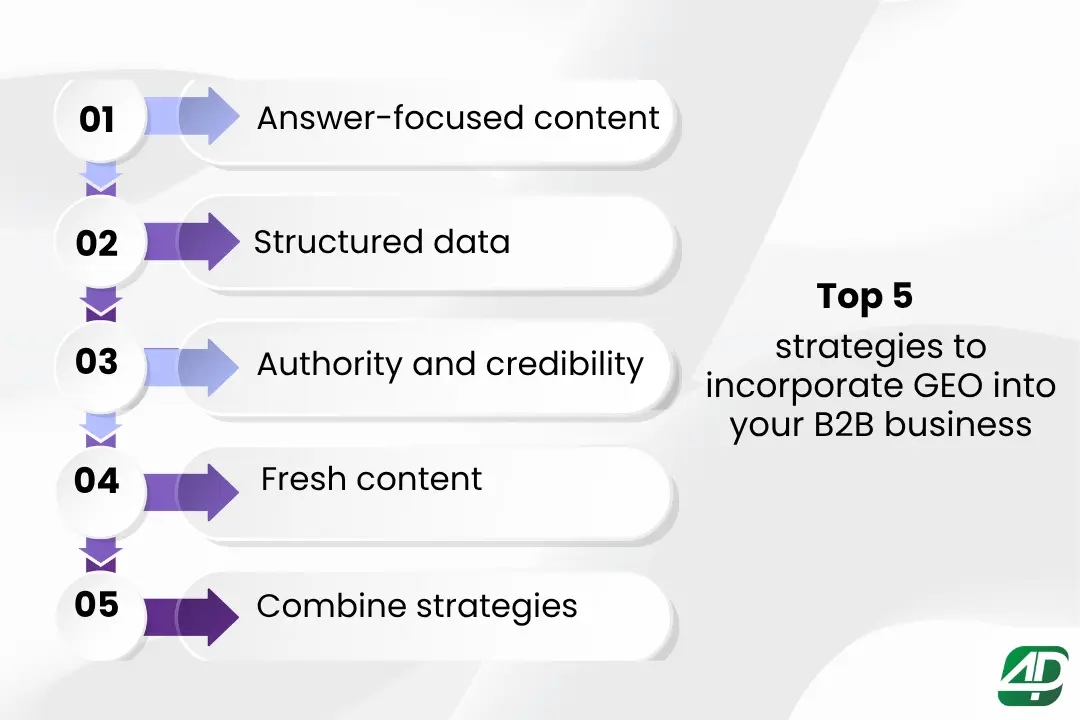 01 Answer-focused content

02 Structured data

03 Authority and credibility

04 Fresh content

05 Combine strategies

Top 5
strategies to incorporate GEO into your B2B business

4D